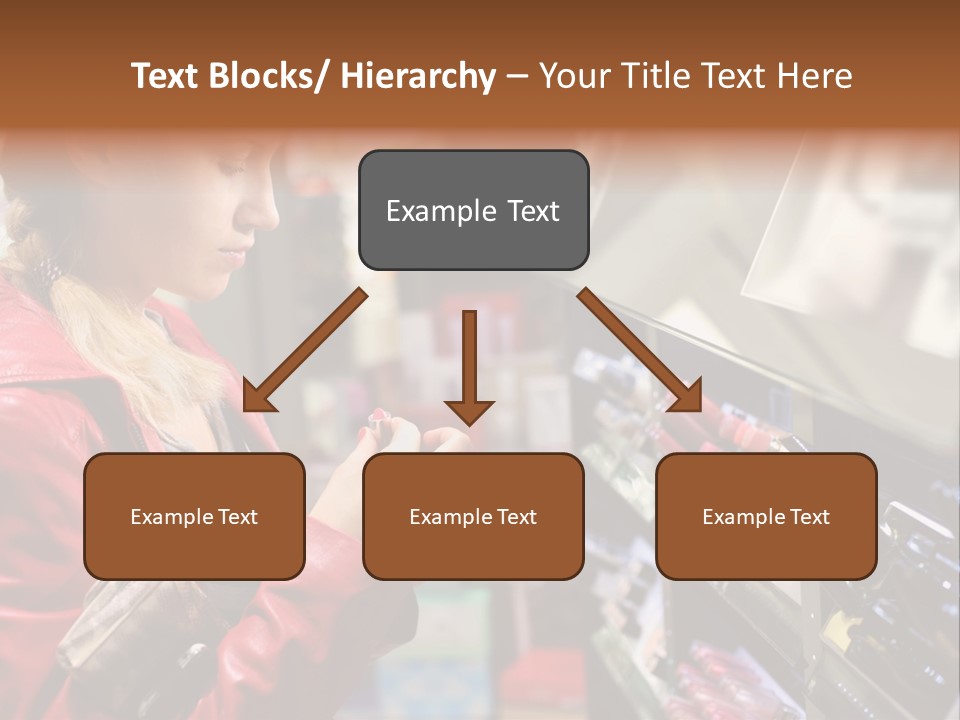 Text Blocks/ Hierarchy – Your Title Text Here

Example Text

Example Text

Example Text

Example Text